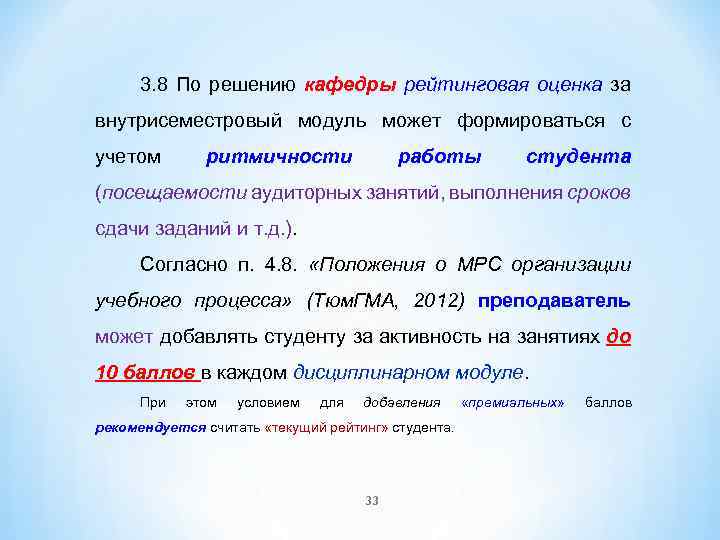 3.8 По решению кафедры рейтинговая оценка за внутрисеместровый модуль может формироваться с учетом ритмичности работы студента (посещаемости аудиторных занятий, выполнения сроков сдачи заданий и т.д.).

Согласно п. 4.8. «Положения о МРС организации учебного процесса» (ТюмГМА, 2012) преподаватель может добавлять студенту за активность на занятиях до 10 баллов в каждом дисциплинарном модуле.

При этом условием для добавления «премиальных» баллов рекомендуется считать «текущий рейтинг» студента.

33